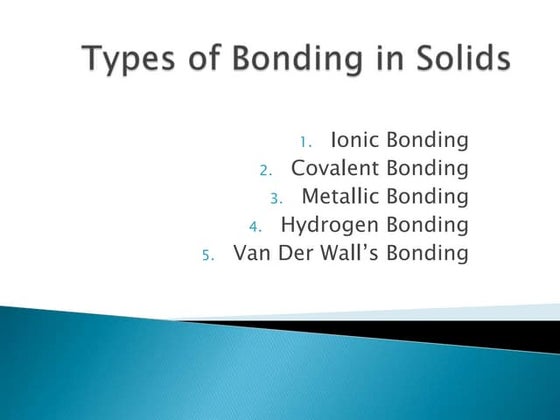 Types of Bonding in Solids

1. Ionic Bonding
2. Covalent Bonding
3. Metallic Bonding
4. Hydrogen Bonding
5. Van Der Wall’s Bonding